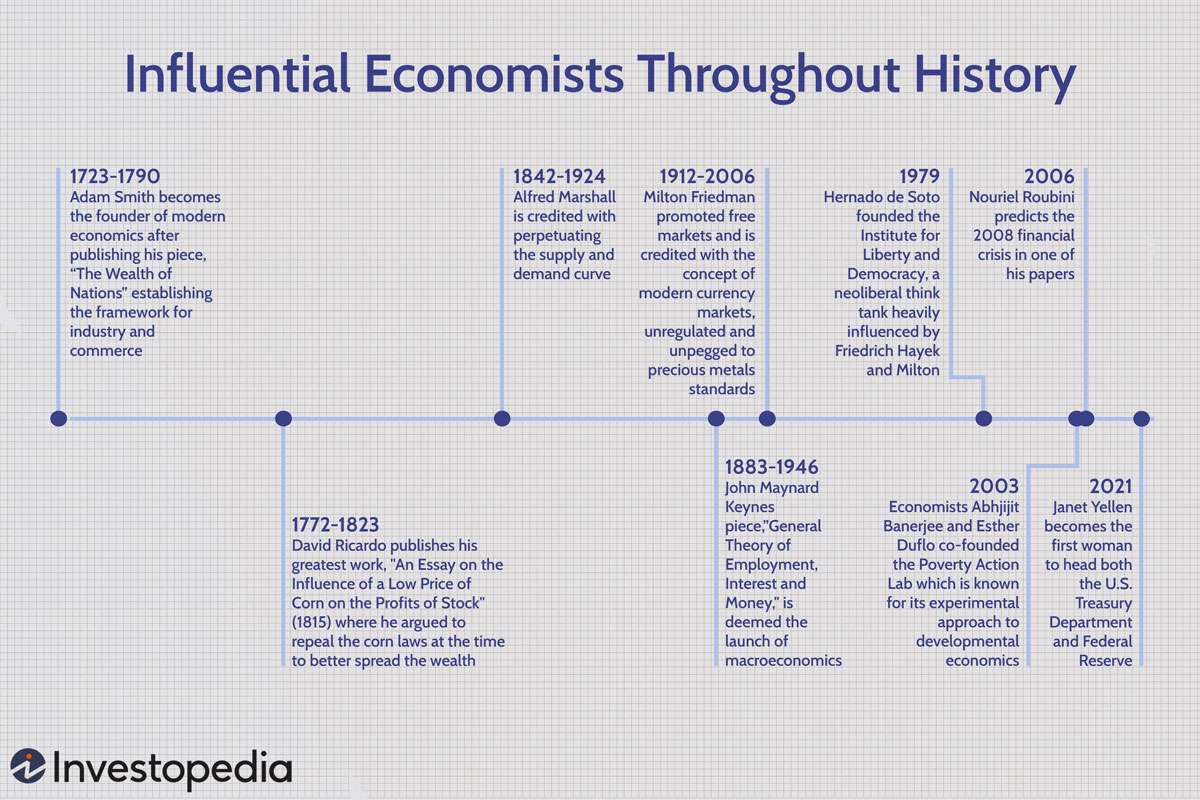 Influential Economists Throughout History

1723-1790
Adam Smith becomes the founder of modern economics after publishing his piece, "The Wealth of Nations" establishing the framework for industry and commerce

1842-1924
Alfred Marshall is credited with perpetuating the supply and demand curve

1912-2006
Milton Friedman promoted free markets and is credited with the concept of modern currency markets, unregulated and unpegged to precious metals standards

1979
Hernado de Soto founded the Institute for Liberty and Democracy, a neoliberal think tank heavily influenced by Friedrich Hayek and Milton

2006
Nouriel Roubini predicts the 2008 financial crisis in one of his papers

1772-1823
David Ricardo publishes his greatest work, "An Essay on the Influence of a Low Price of Corn on the Profits of Stock" (1815) where he argued to repeal the corn laws at the time to better spread the wealth

1883-1946
John Maynard Keynes piece,"General Theory of Employment, Interest and Money," is deemed the launch of macroeconomics

2003
Economists Abhjijit Banerjee and Esther Duflo co-founded the Poverty Action Lab which is known for its experimental approach to developmental economics

2021
Janet Yellen becomes the first woman to head both the U.S. Treasury Department and Federal Reserve

Investopedia